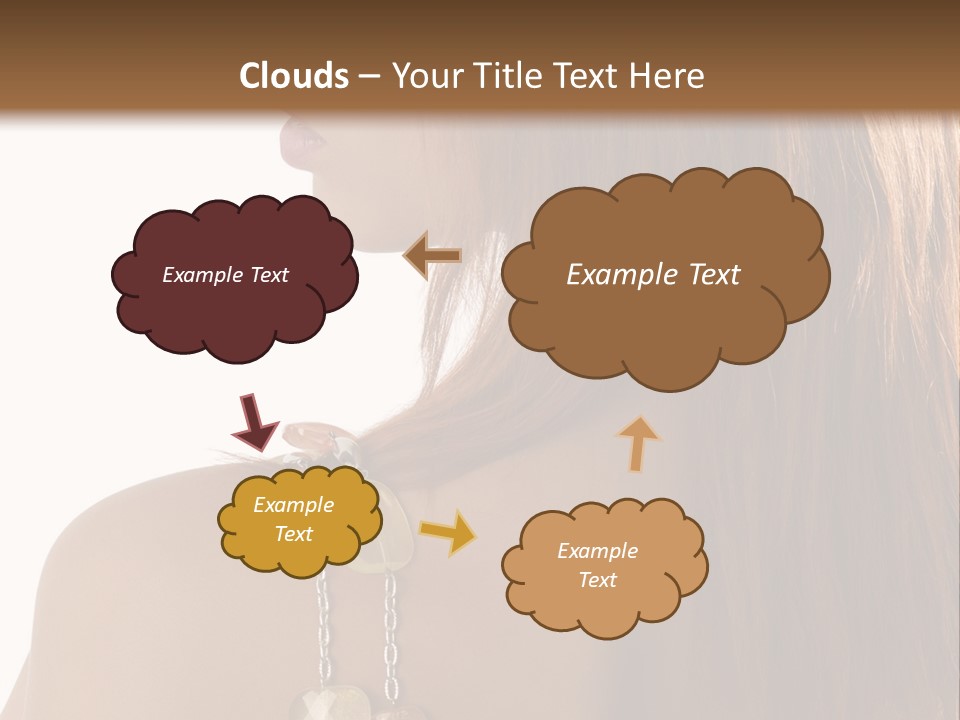 Clouds – Your Title Text Here

Example Text

Example Text

Example Text

Example Text